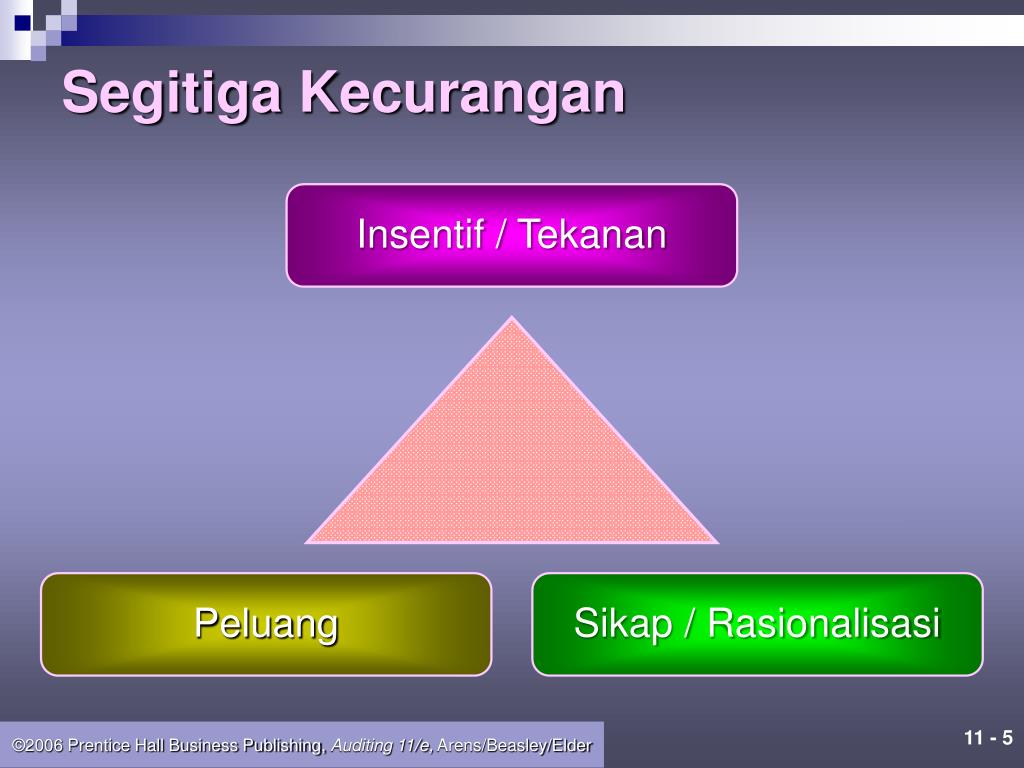 Segitiga Kecurangan

Insentif / Tekanan

Peluang

Sikap / Rasionalisasi

©2006 Prentice Hall Business Publishing, Auditing 11/e, Arens/Beasley/Elder

11 - 5